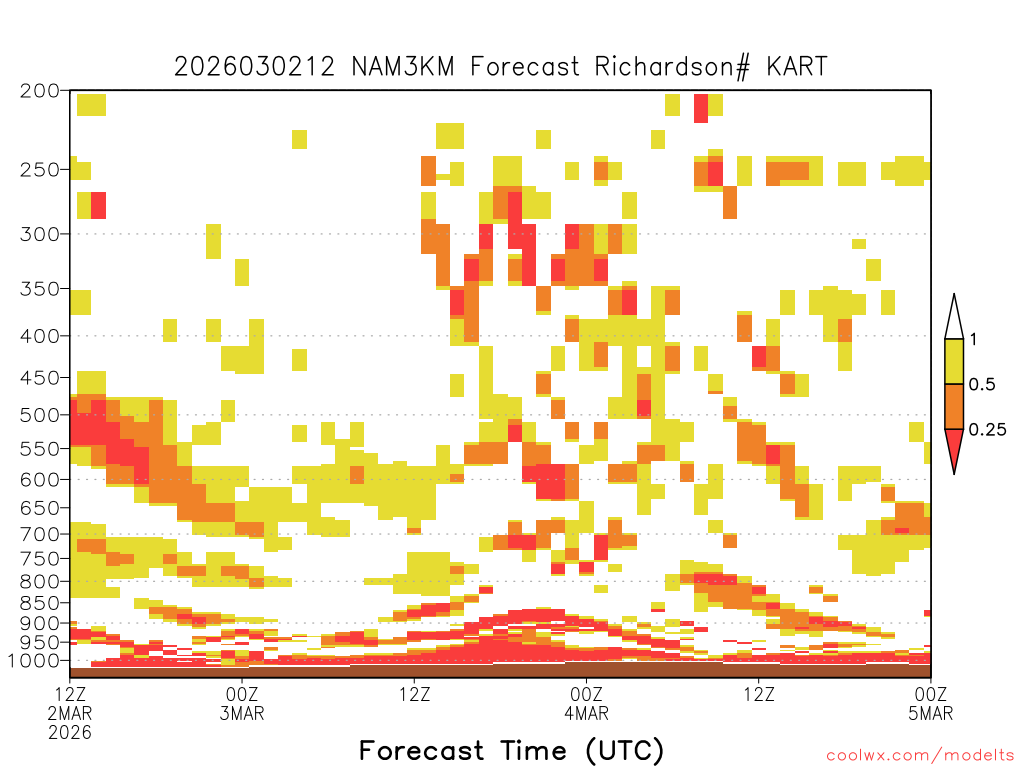 2026030212 NAM3KM Forecast Richardson# KART

200
250
300
350
400
450
500
550
600
650
700
750
800
850
900
950
1000

1
0.5
0.25

12Z 2MAR 2026
00Z 3MAR
12Z
00Z 4MAR
12Z
00Z 5MAR

Forecast Time (UTC)

coolwx.com/modelts